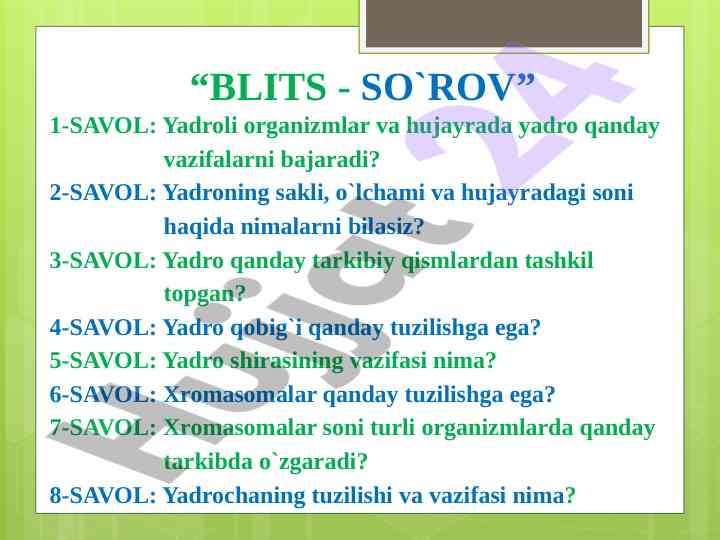 “BLITS - SO`ROV”

1-SAVOL: Yadroli organizmlar va hujayrada yadro qanday vazifalarni bajaradi?

2-SAVOL: Yadroning sakli, o`lchami va hujayradagi soni haqida nimalarni bilasiz?

3-SAVOL: Yadro qanday tarkibiy qismlardan tashkil topgan?

4-SAVOL: Yadro qobig`i qanday tuzilishga ega?

5-SAVOL: Yadro shirasining vazifasi nima?

6-SAVOL: Xromasomalar qanday tuzilishga ega?

7-SAVOL: Xromasomalar soni turli organizmlarda qanday tarkibda o`zgaradi?

8-SAVOL: Yadrochaning tuzilishi va vazifasi nima?

Hujjat 24